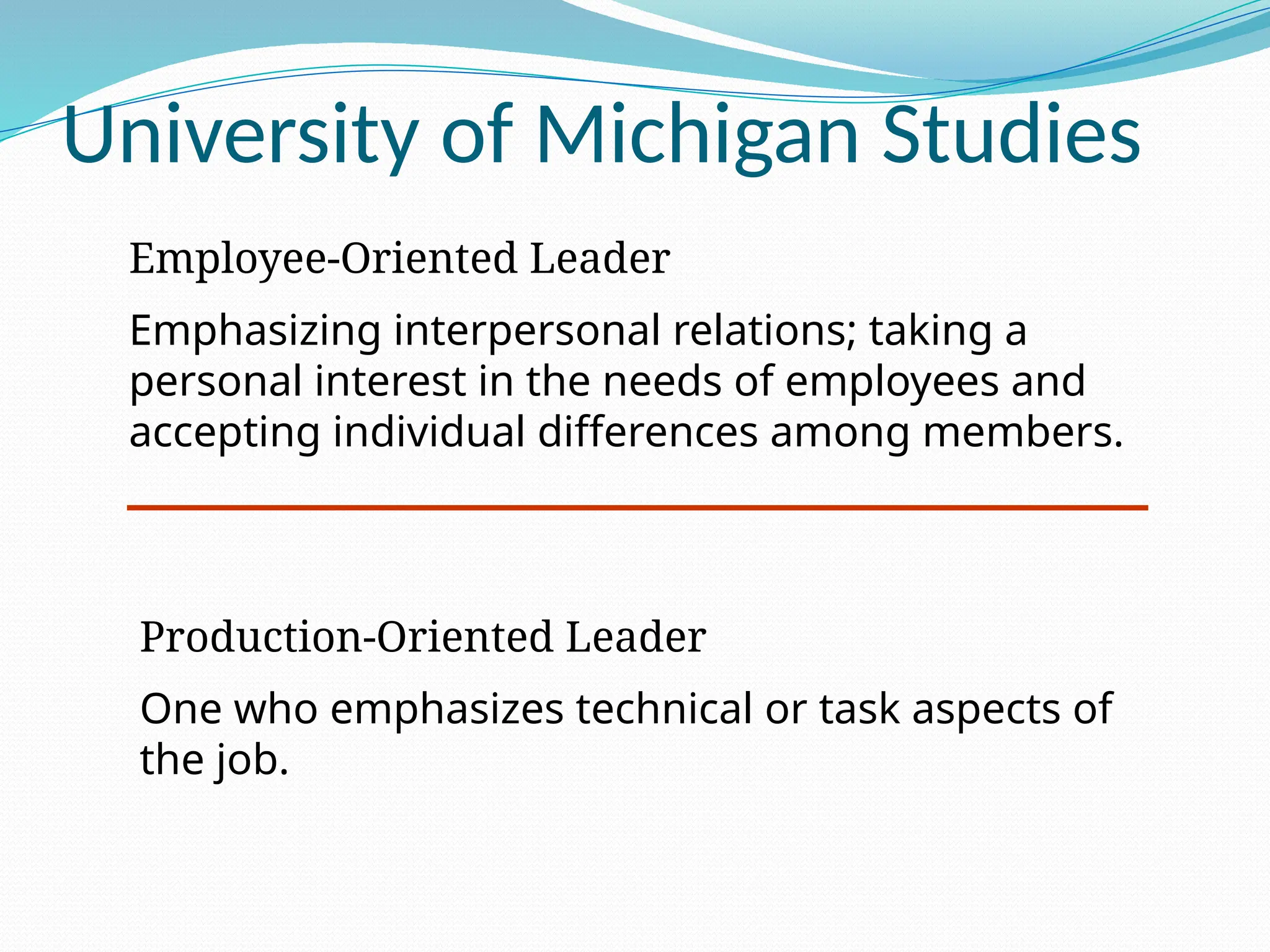 University of Michigan Studies

Employee-Oriented Leader

Emphasizing interpersonal relations; taking a personal interest in the needs of employees and accepting individual differences among members.

Production-Oriented Leader

One who emphasizes technical or task aspects of the job.